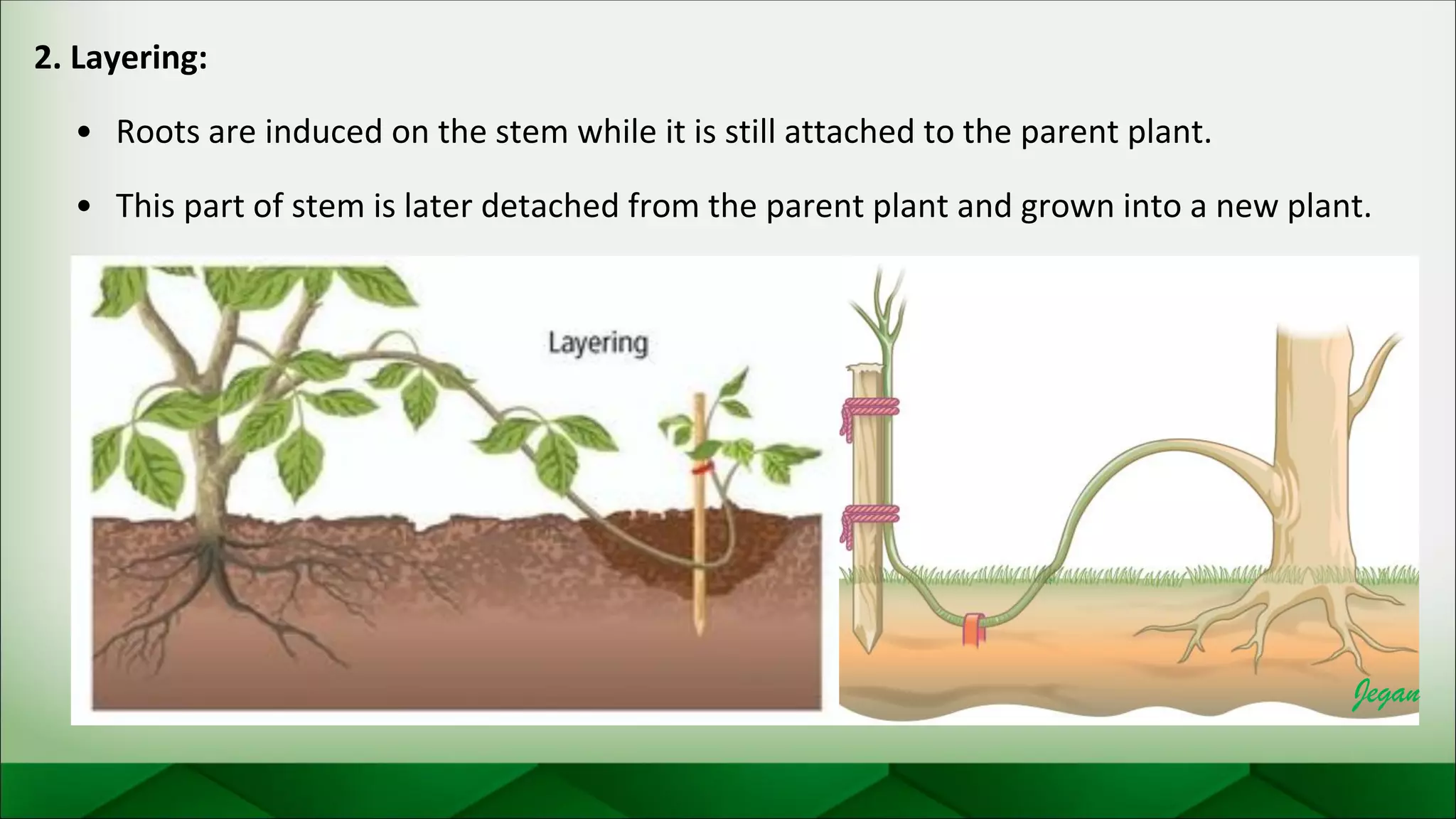 2. Layering:

• Roots are induced on the stem while it is still attached to the parent plant.

• This part of stem is later detached from the parent plant and grown into a new plant.

Layering

Jegan